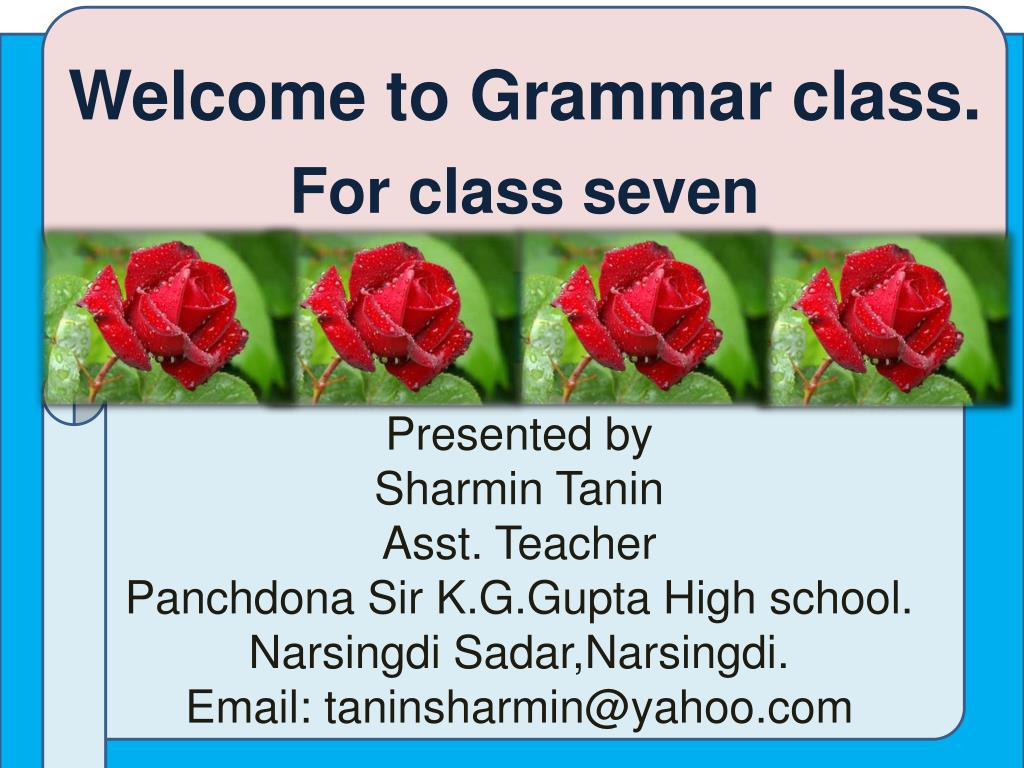 Welcome to Grammar class.
For class seven

Presented by
Sharmin Tanin
Asst. Teacher
Panchdona Sir K.G.Gupta High school.
Narsingdi Sadar,Narsingdi.
Email: taninsharmin@yahoo.com